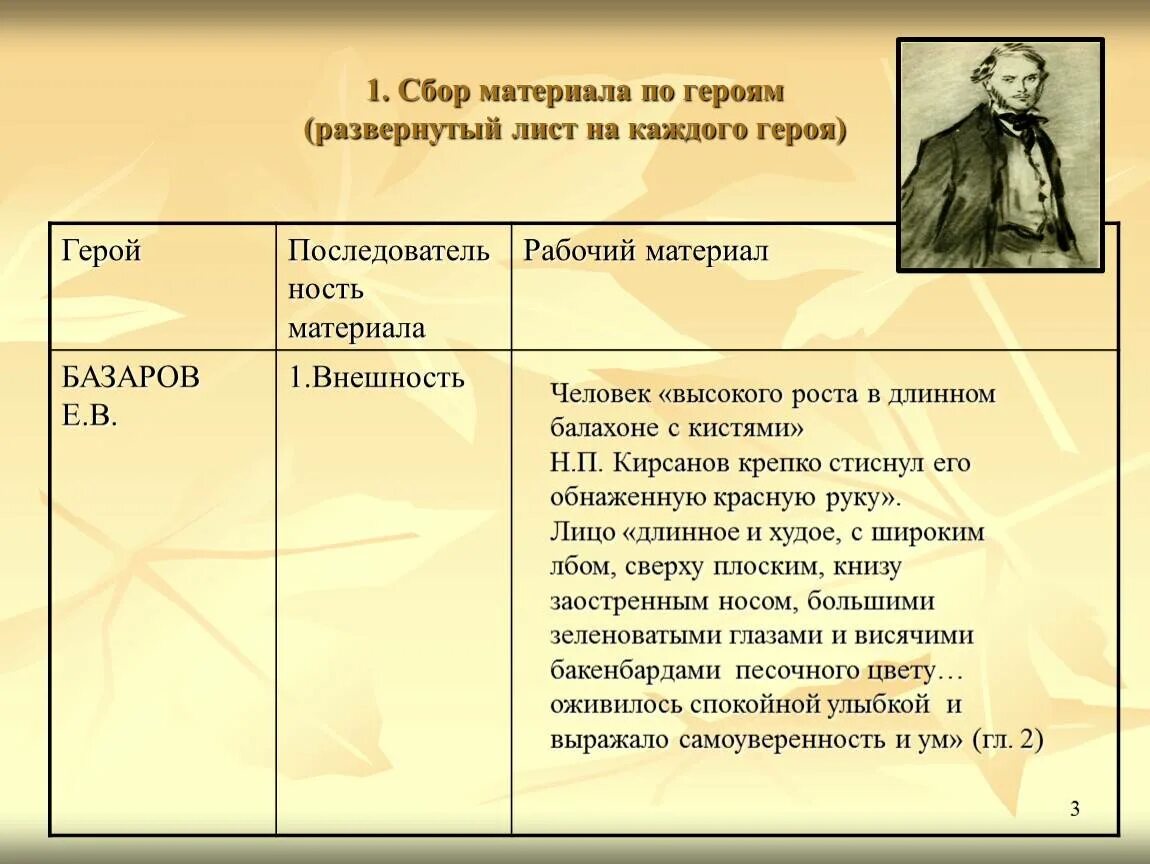 1. Сбор материала по героям
(развернутый лист на каждого героя)

| Герой | Последовательность материала | Рабочий материал |
|---|---|---|
| БАЗАРОВ Е.В. | 1.Внешность | Человек «высокого роста в длинном балахоне с кистями» Н.П. Кирсанов крепко стиснул его обнаженную красную руку». Лицо «длинное и худое, с широким лбом, сверху плоским, книзу заостренным носом, большими зеленоватыми глазами и висячими бакенбардами песочного цвету… оживилось спокойной улыбкой и выражало самоуверенность и ум» (гл. 2) |

3